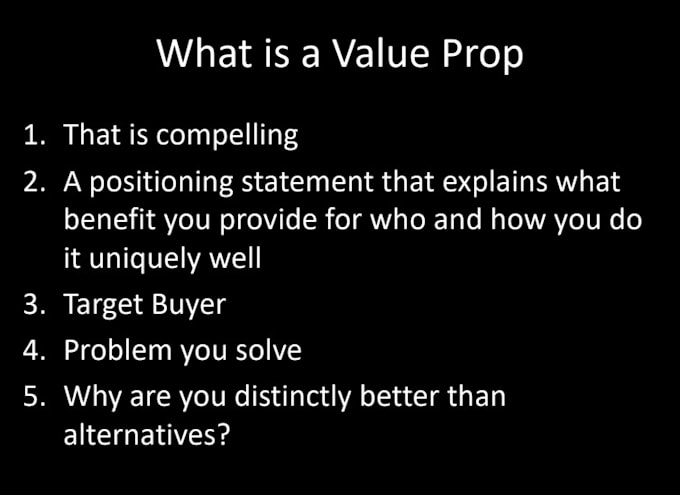 What is a Value Prop

1. That is compelling
2. A positioning statement that explains what benefit you provide for who and how you do it uniquely well
3. Target Buyer
4. Problem you solve
5. Why are you distinctly better than alternatives?